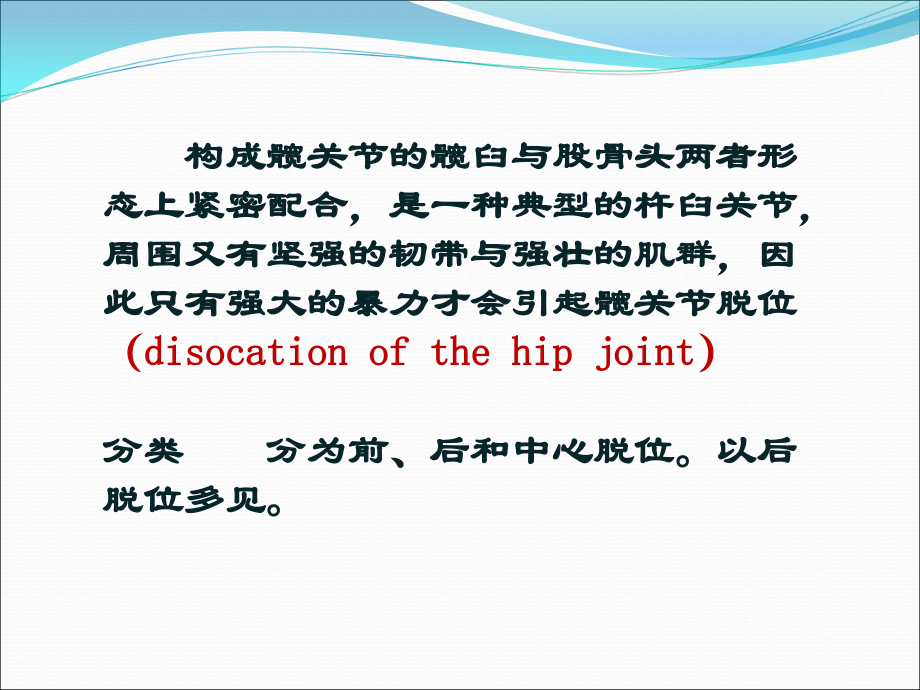 构成髋关节的髋臼与股骨头两者形态上紧密配合，是一种典型的杵臼关节，周围又有坚强的韧带与强壮的肌群，因此只有强大的暴力才会引起髋关节脱位 (disocation of the hip joint)

分类　　分为前、后和中心脱位。以后脱位多见。